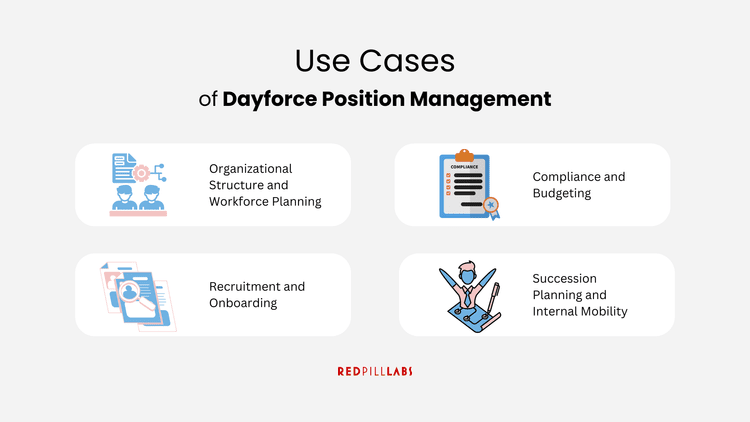 Use Cases
of Dayforce Position Management

Organizational Structure and Workforce Planning

COMPLIANCE

Compliance and Budgeting

Recruitment and Onboarding

Succession Planning and Internal Mobility

REDPILLLABS